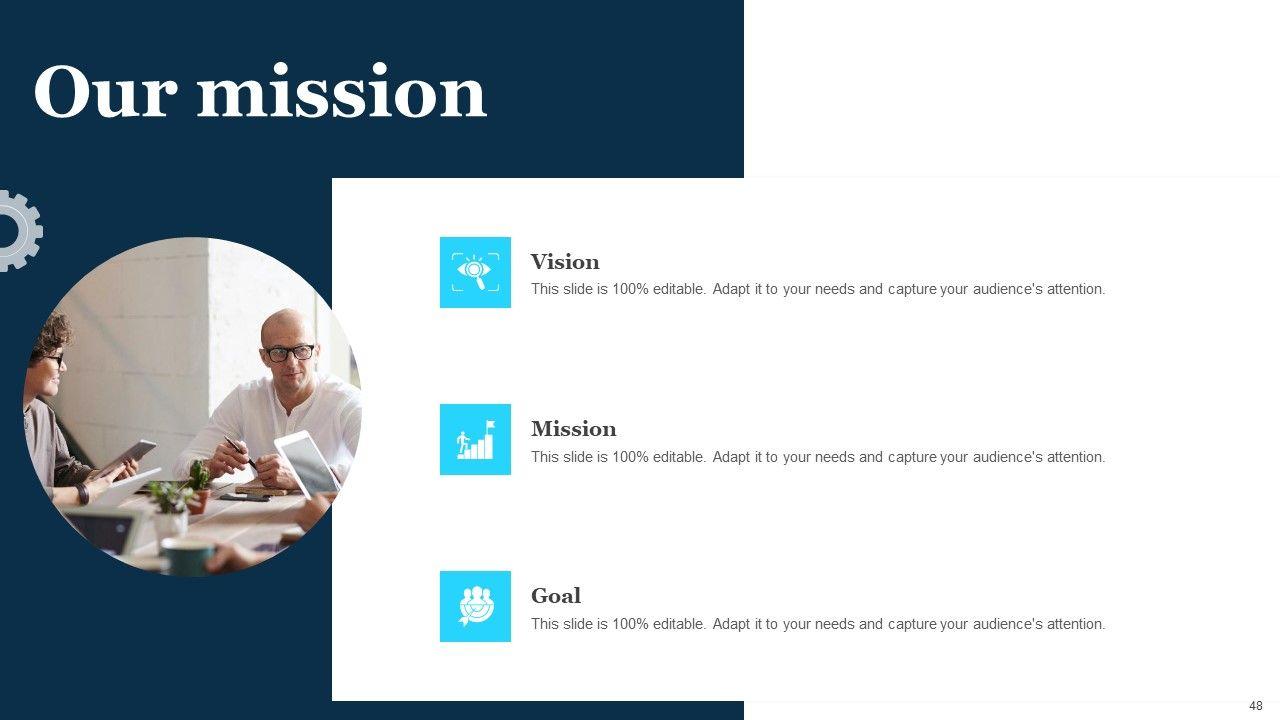 Our mission

Vision
This slide is 100% editable. Adapt it to your needs and capture your audience's attention.

Mission
This slide is 100% editable. Adapt it to your needs and capture your audience's attention.

Goal
This slide is 100% editable. Adapt it to your needs and capture your audience's attention.

48